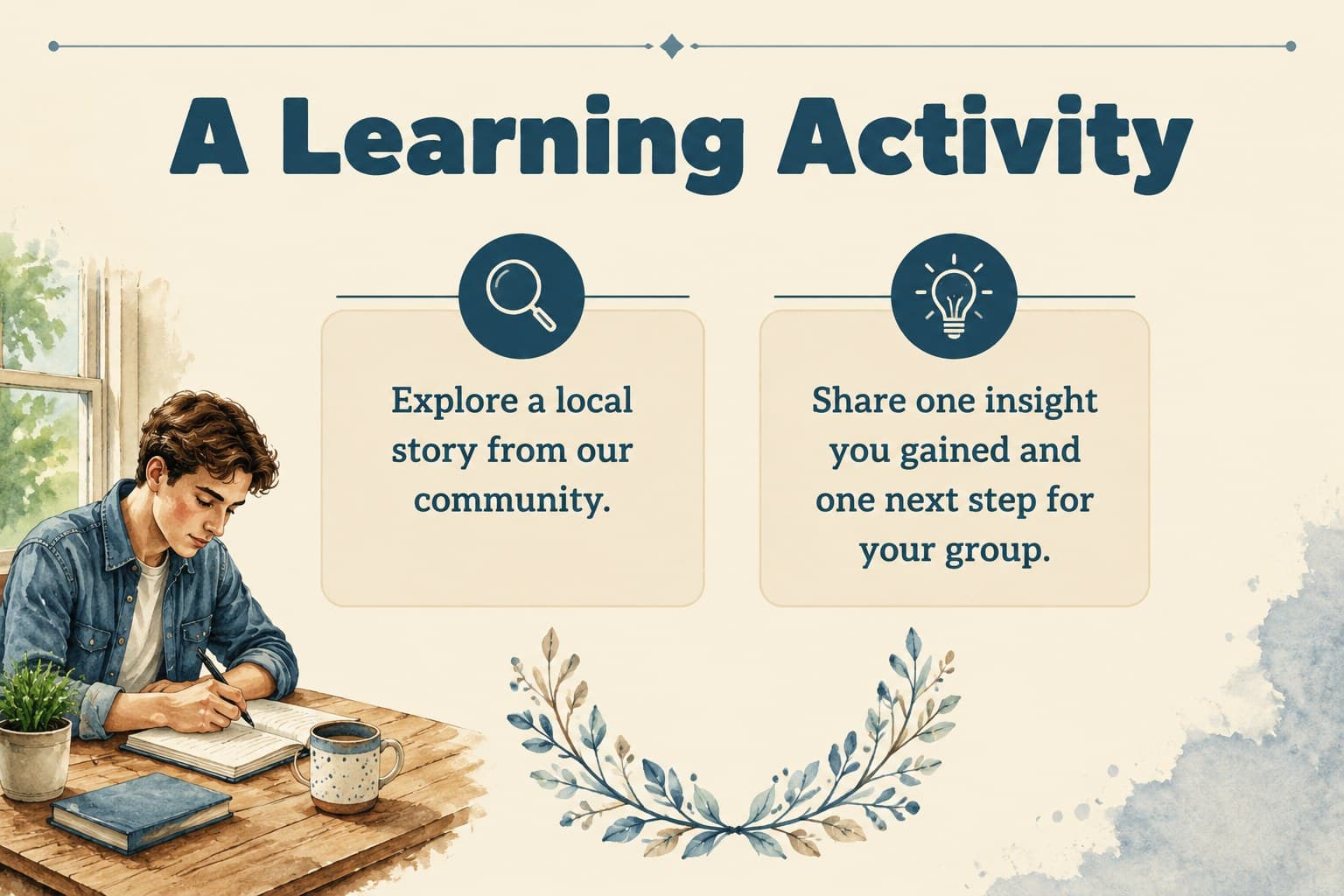 A Learning Activity

Explore a local story from our community.

Share one insight you gained and one next step for your group.